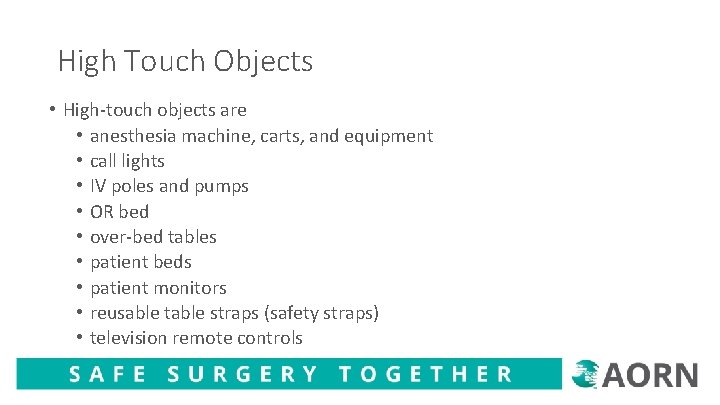 High Touch Objects

• High-touch objects are
  • anesthesia machine, carts, and equipment
  • call lights
  • IV poles and pumps
  • OR bed
  • over-bed tables
  • patient beds
  • patient monitors
  • reusable table straps (safety straps)
  • television remote controls

SAFE SURGERY TOGETHER

AORN